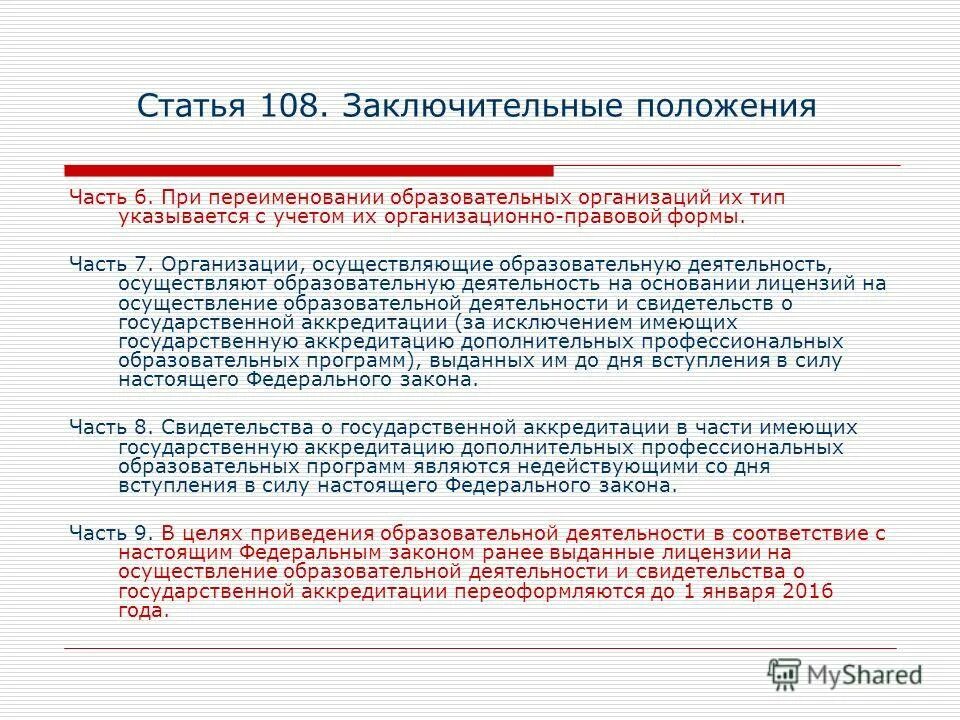 Статья 108. Заключительные положения

Часть 6. При переименовании образовательных организаций их тип указывается с учетом их организационно-правовой формы.

Часть 7. Организации, осуществляющие образовательную деятельность, осуществляют образовательную деятельность на основании лицензий на осуществление образовательной деятельности и свидетельств о государственной аккредитации (за исключением имеющих государственную аккредитацию дополнительных профессиональных образовательных программ), выданных им до дня вступления в силу настоящего Федерального закона.

Часть 8. Свидетельства о государственной аккредитации в части имеющих государственную аккредитацию дополнительных профессиональных образовательных программ являются недействующими со дня вступления в силу настоящего Федерального закона.

Часть 9. В целях приведения образовательной деятельности в соответствие с настоящим Федеральным законом ранее выданные лицензии на осуществление образовательной деятельности и свидетельства о государственной аккредитации переоформляются до 1 января 2016 года.

MyShared